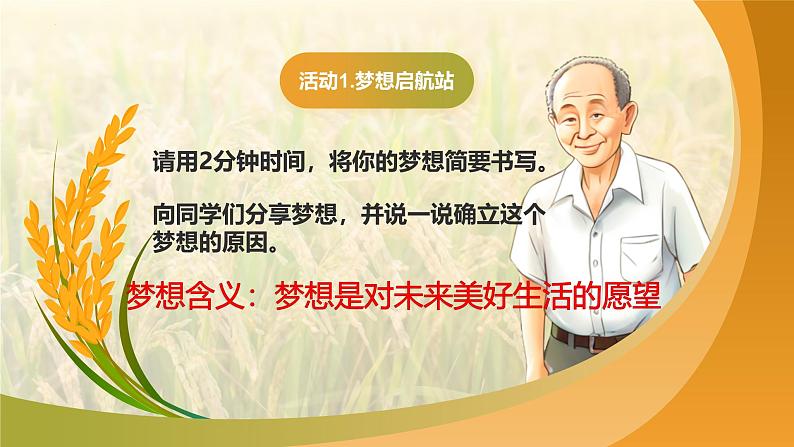 活动1.梦想启航站

请用2分钟时间，将你的梦想简要书写。

向同学们分享梦想，并说一说确立这个梦想的原因。

梦想含义：梦想是对未来美好生活的愿望